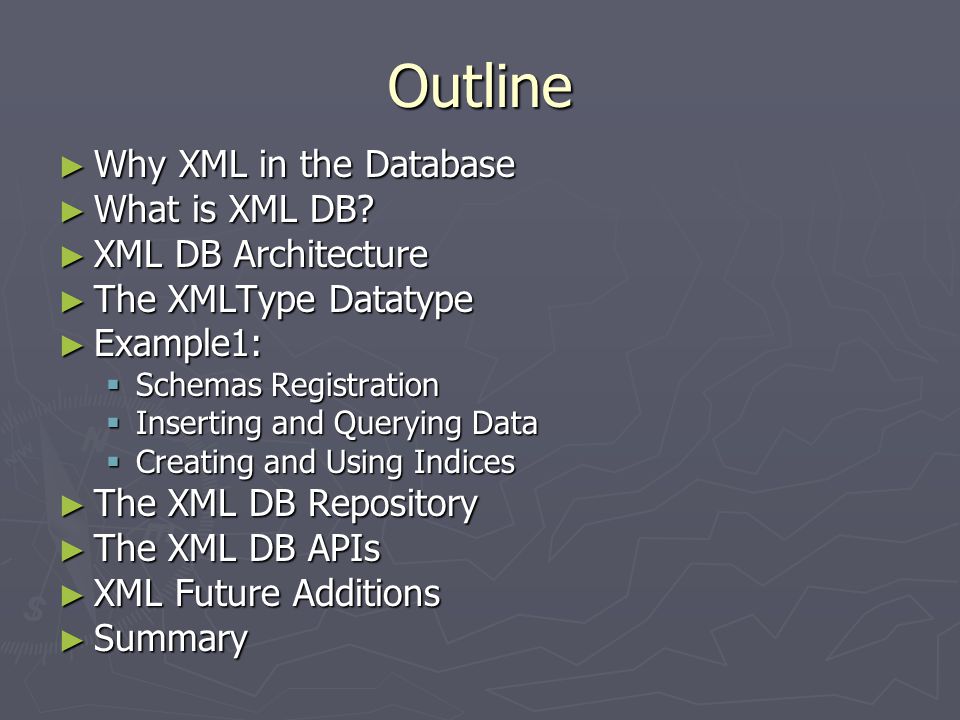 Outline

► Why XML in the Database
► What is XML DB?
► XML DB Architecture
► The XMLType Datatype
► Example1:
  ▪ Schemas Registration
  ▪ Inserting and Querying Data
  ▪ Creating and Using Indices
► The XML DB Repository
► The XML DB APIs
► XML Future Additions
► Summary